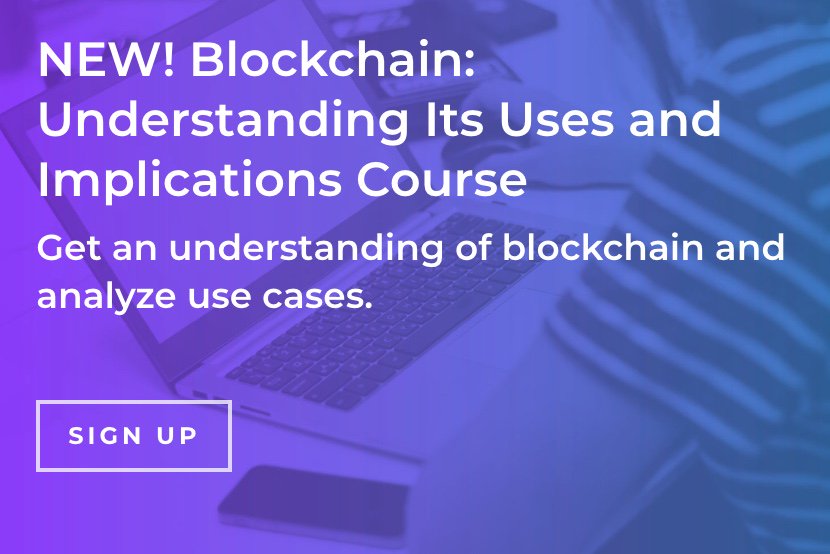 NEW! Blockchain: Understanding Its Uses and Implications Course

Get an understanding of blockchain and analyze use cases.

SIGN UP